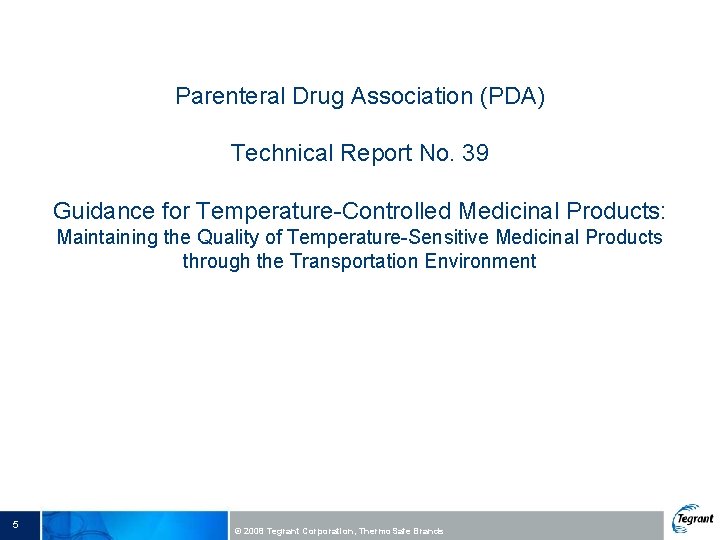 Parenteral Drug Association (PDA)

Technical Report No. 39

Guidance for Temperature-Controlled Medicinal Products:
Maintaining the Quality of Temperature-Sensitive Medicinal Products through the Transportation Environment

5

© 2008 Tegrant Corporation, ThermoSafe Brands

Tegrant